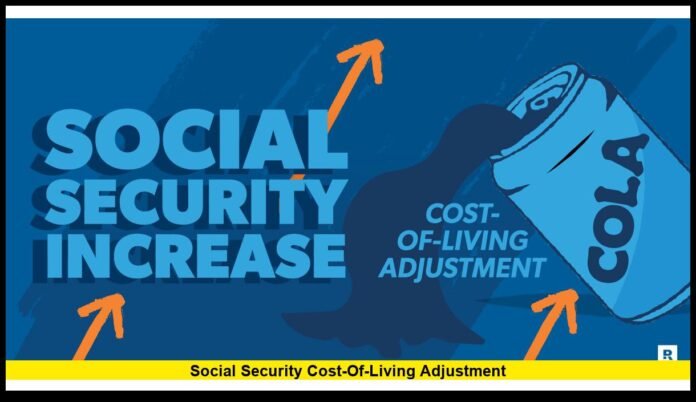 SOCIAL SECURITY INCREASE

COST-OF-LIVING ADJUSTMENT

COLA

R

Social Security Cost-Of-Living Adjustment